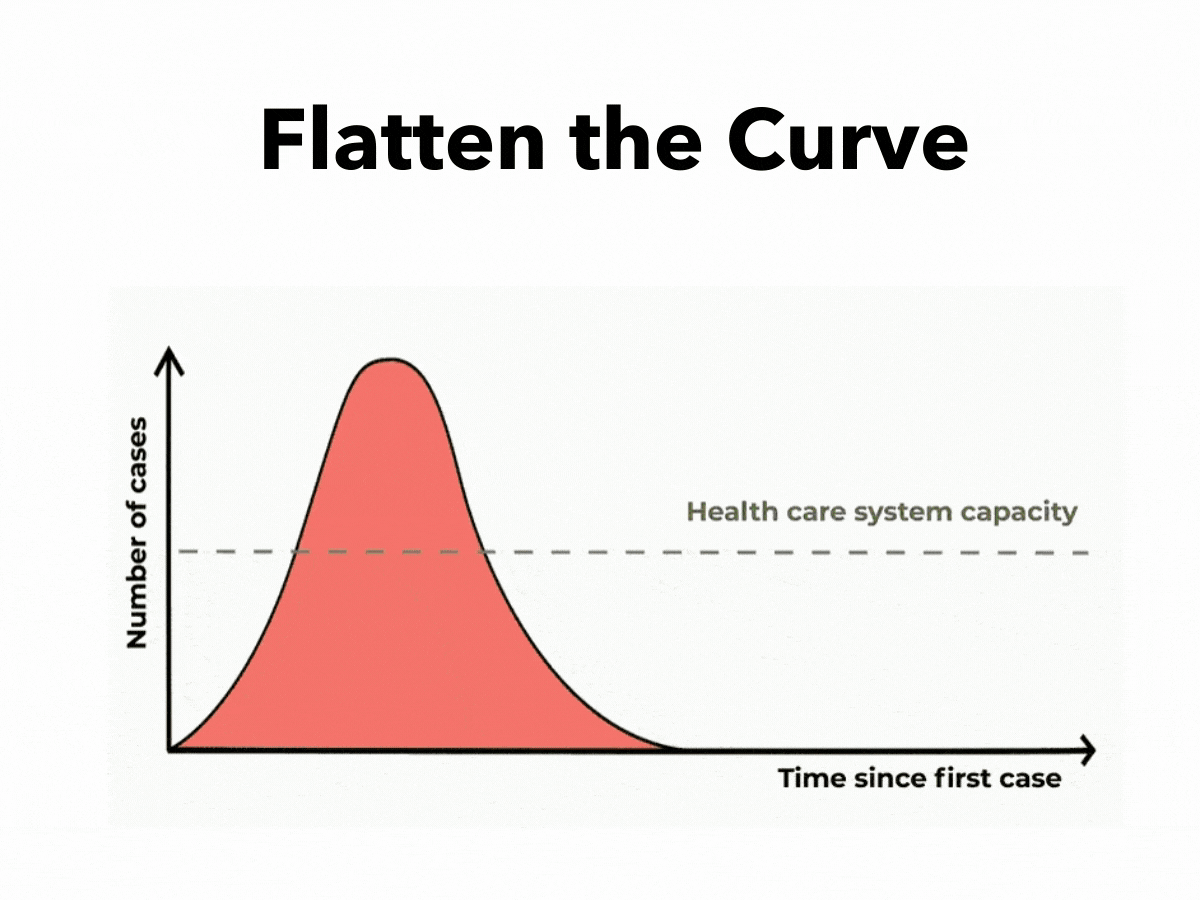 Flatten the Curve

Number of cases

Health care system capacity

Time since first case